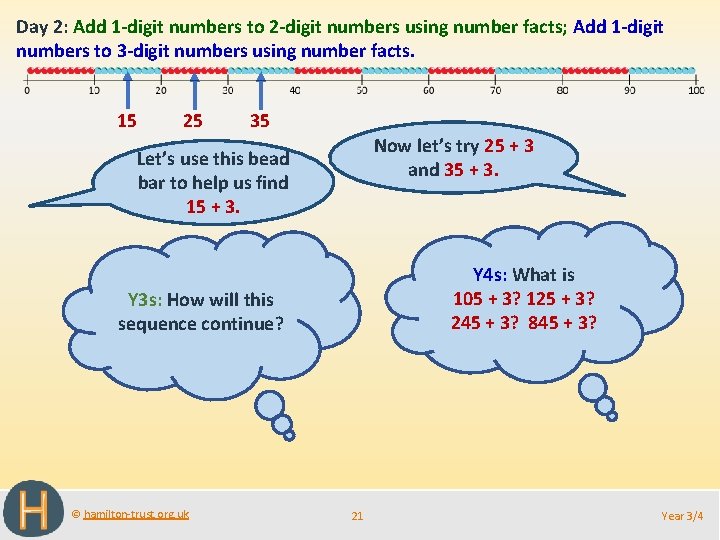 Day 2: Add 1-digit numbers to 2-digit numbers using number facts; Add 1-digit numbers to 3-digit numbers using number facts.

0 10 20 30 40 50 60 70 80 90 100

15 25 35

Let's use this bead bar to help us find 15 + 3.

Now let's try 25 + 3 and 35 + 3.

Y3s: How will this sequence continue?

Y4s: What is 105 + 3? 125 + 3? 245 + 3? 845 + 3?

H

© hamilton-trust.org.uk

21

Year 3/4